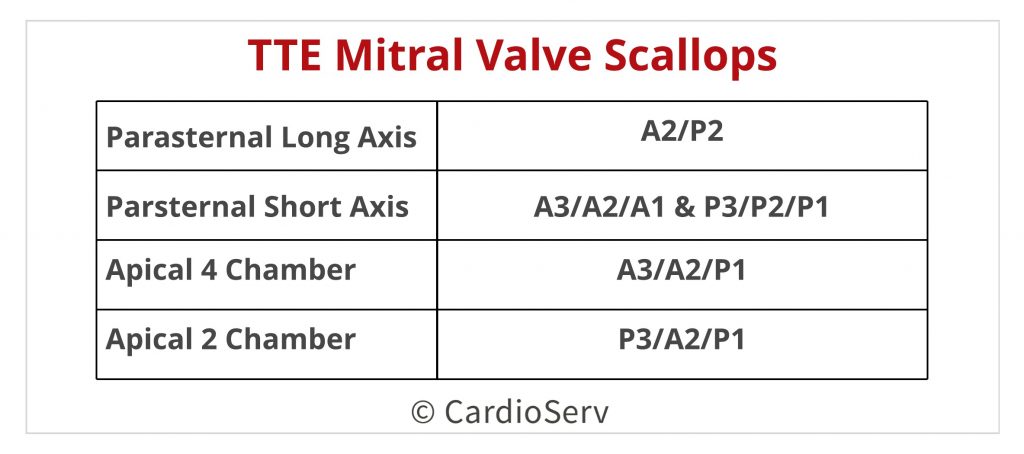 TTE Mitral Valve Scallops

| Parasternal Long Axis | A2/P2 |
|---|---|
| Parsternal Short Axis | A3/A2/A1 & P3/P2/P1 |
| Apical 4 Chamber | A3/A2/P1 |
| Apical 2 Chamber | P3/A2/P1 |

© CardioServ